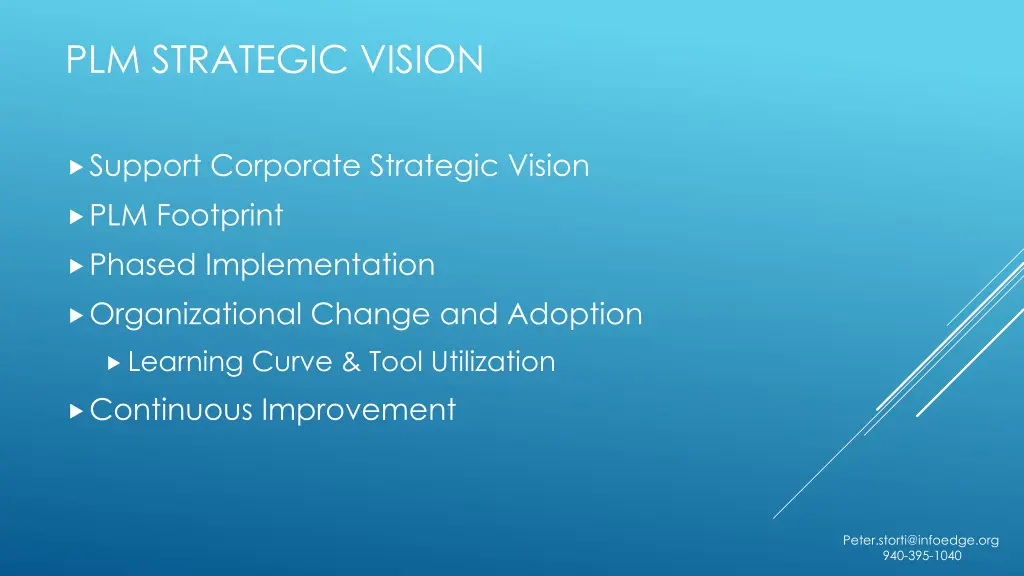 PLM STRATEGIC VISION

Support Corporate Strategic Vision

PLM Footprint

Phased Implementation

Organizational Change and Adoption

Learning Curve & Tool Utilization

Continuous Improvement

Peter.storti@infoedge.org
940-395-1040